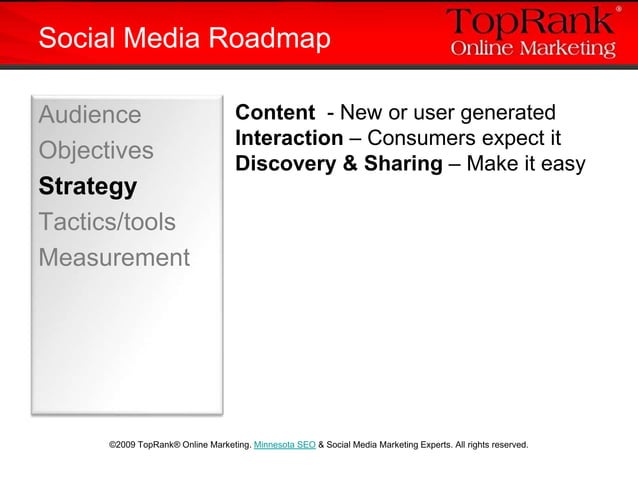 Social Media Roadmap

TopRank®
Online Marketing

Audience
Objectives
Strategy
Tactics/tools
Measurement

Content - New or user generated
Interaction – Consumers expect it
Discovery & Sharing – Make it easy

©2009 TopRank® Online Marketing. Minnesota SEO & Social Media Marketing Experts. All rights reserved.